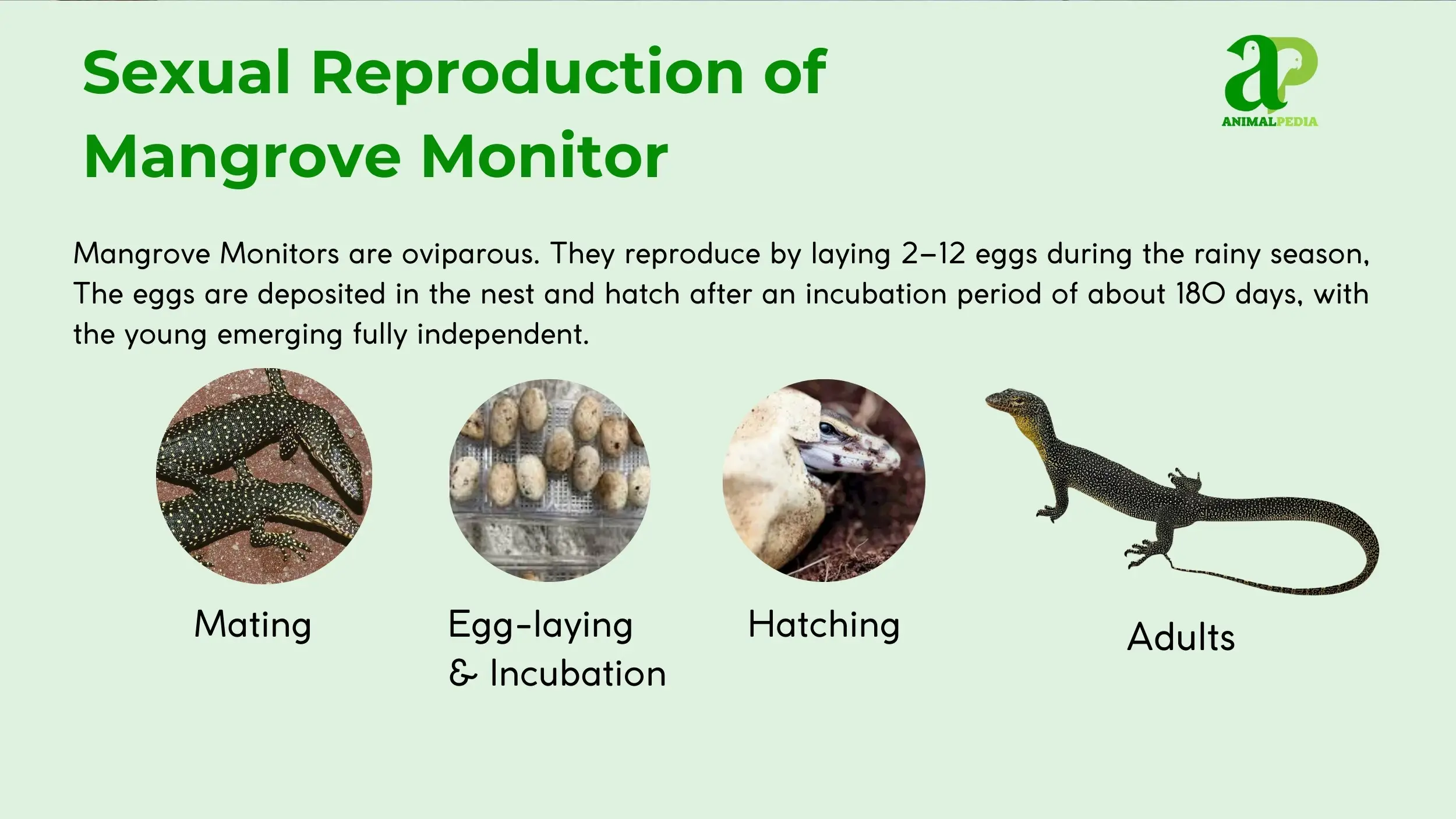 Sexual Reproduction of Mangrove Monitor

aP
ANIMALPEDIA

Mangrove Monitors are oviparous. They reproduce by laying 2–12 eggs during the rainy season, The eggs are deposited in the nest and hatch after an incubation period of about 180 days, with the young emerging fully independent.

Mating

Egg-laying & Incubation

Hatching

Adults